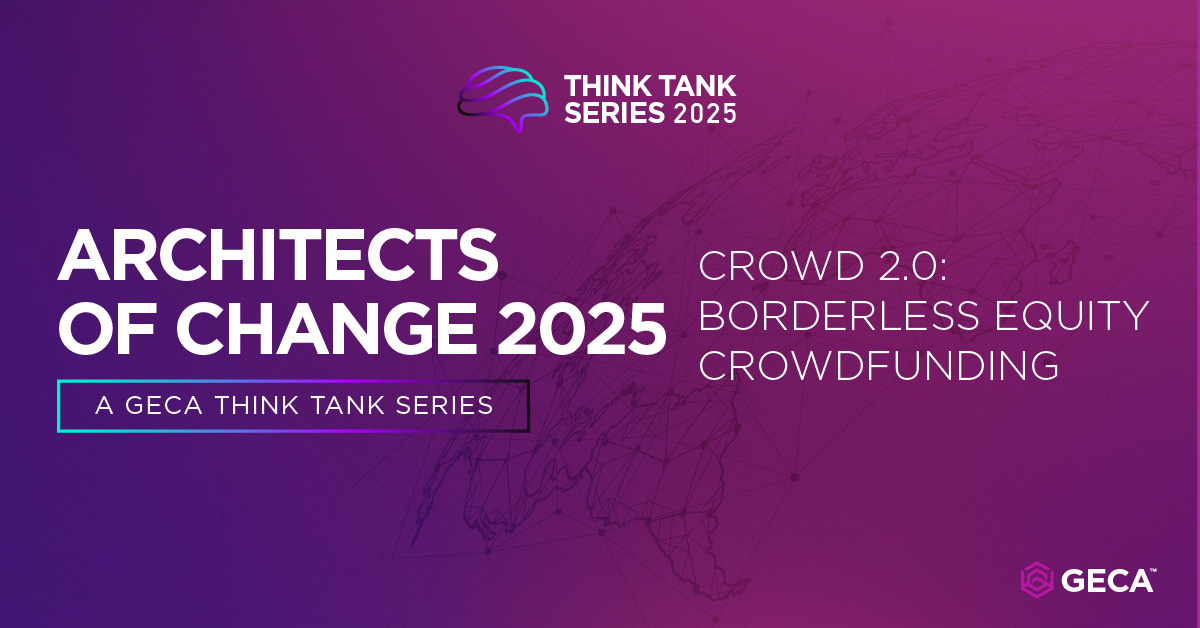 THINK TANK SERIES 2025

ARCHITECTS OF CHANGE 2025

A GECA THINK TANK SERIES

CROWD 2.0: BORDERLESS EQUITY CROWDFUNDING

GECA™